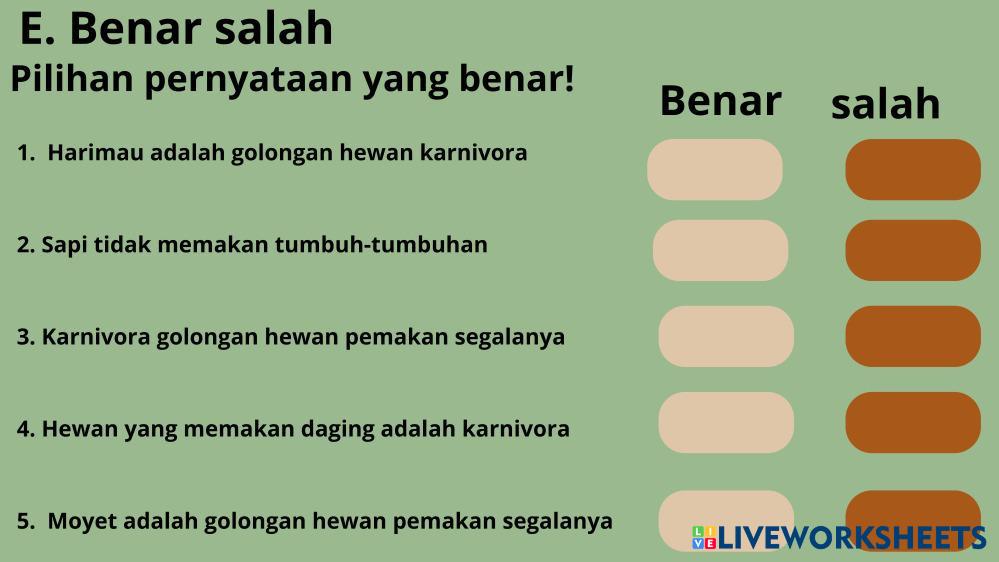 E. Benar salah

Pilihan pernyataan yang benar!

Benar salah

1. Harimau adalah golongan hewan karnivora

2. Sapi tidak memakan tumbuh-tumbuhan

3. Karnivora golongan hewan pemakan segalanya

4. Hewan yang memakan daging adalah karnivora

5. Moyet adalah golongan hewan pemakan segalanya

LIVEWORKSHEETS